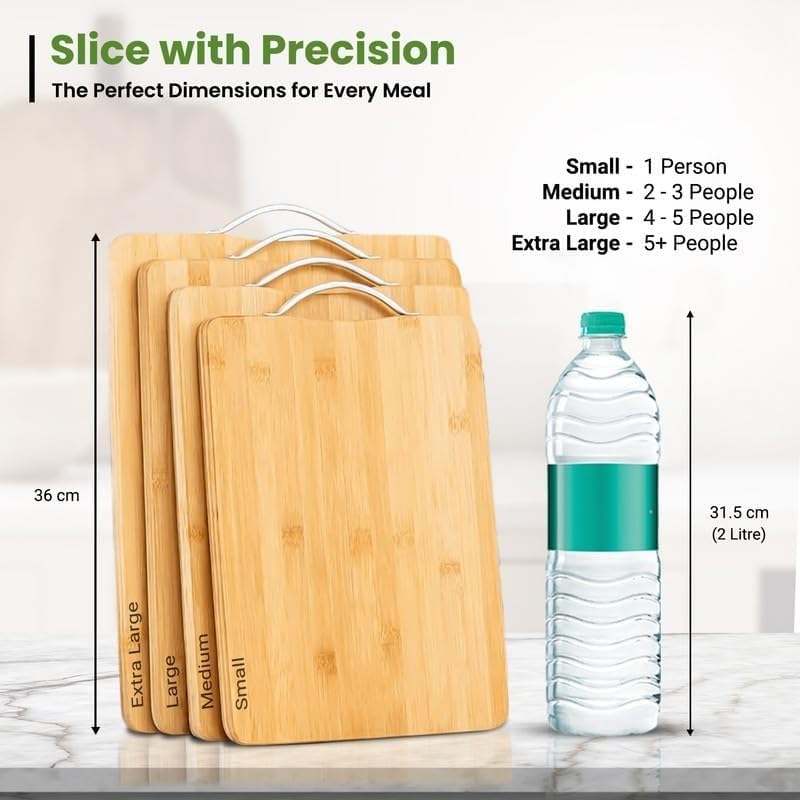 Slice with Precision
The Perfect Dimensions for Every Meal

Small - 1 Person
Medium - 2 - 3 People
Large - 4 - 5 People
Extra Large - 5+ People

36 cm

Extra Large
Large
Medium
Small

31.5 cm
(2 Litre)